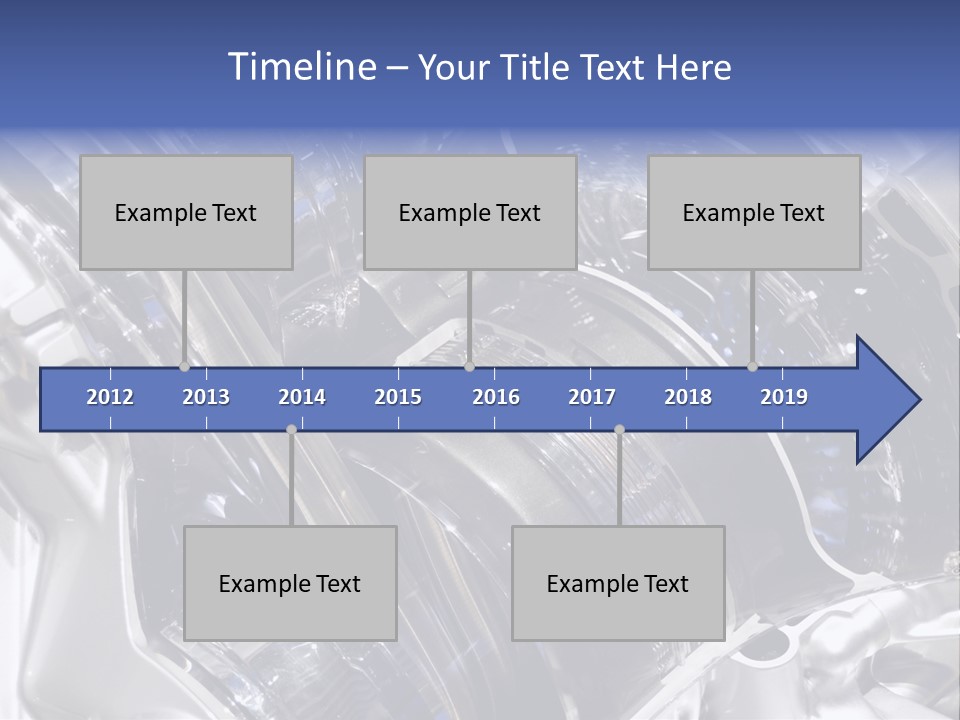 Timeline – Your Title Text Here

Example Text

Example Text

Example Text

2012 2013 2014 2015 2016 2017 2018 2019

Example Text

Example Text